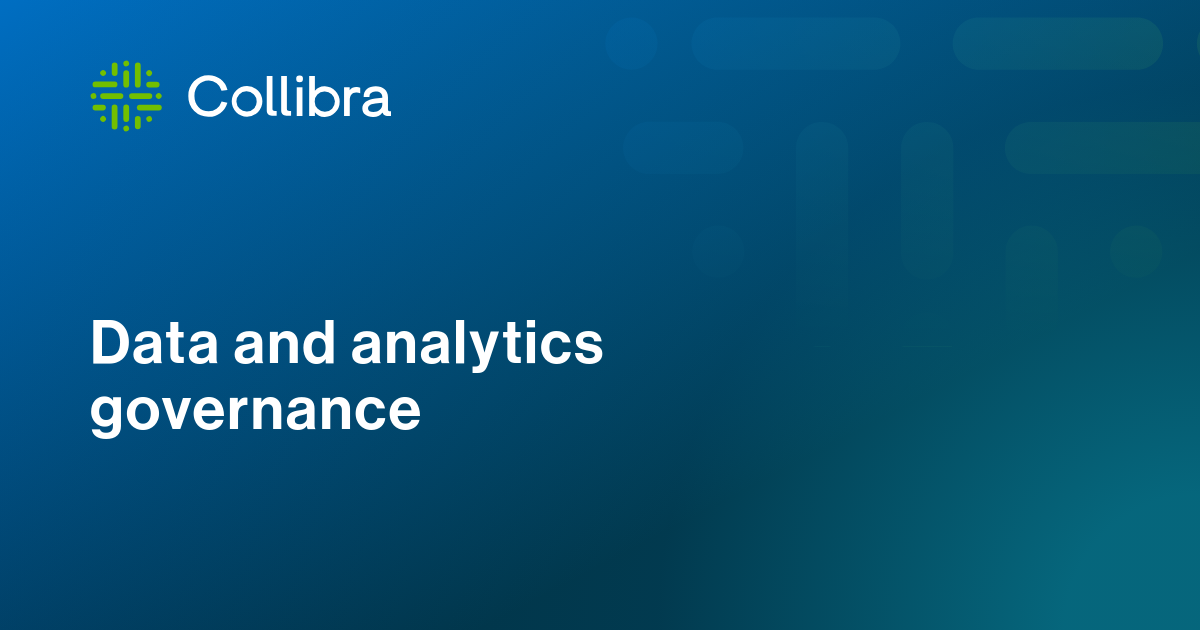 Collibra

Data and analytics governance